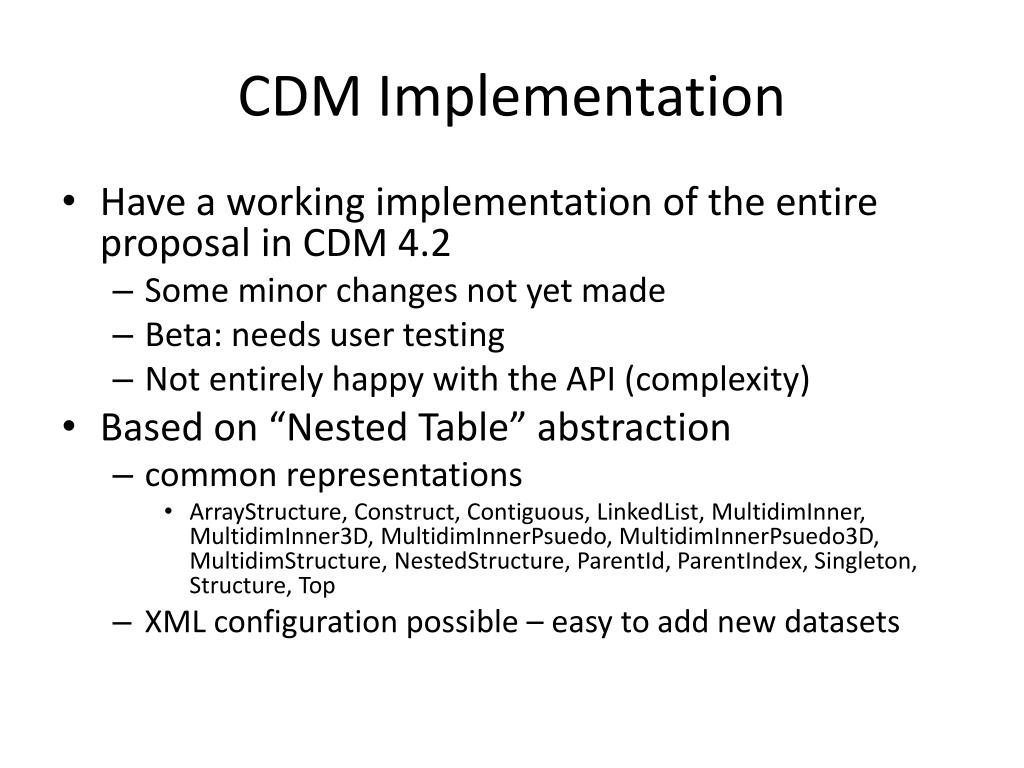 CDM Implementation

• Have a working implementation of the entire proposal in CDM 4.2
– Some minor changes not yet made
– Beta: needs user testing
– Not entirely happy with the API (complexity)
• Based on “Nested Table” abstraction
– common representations
• ArrayStructure, Construct, Contiguous, LinkedList, MultidimInner, MultidimInner3D, MultidimInnerPsuedo, MultidimInnerPsuedo3D, MultidimStructure, NestedStructure, ParentId, ParentIndex, Singleton, Structure, Top
– XML configuration possible – easy to add new datasets